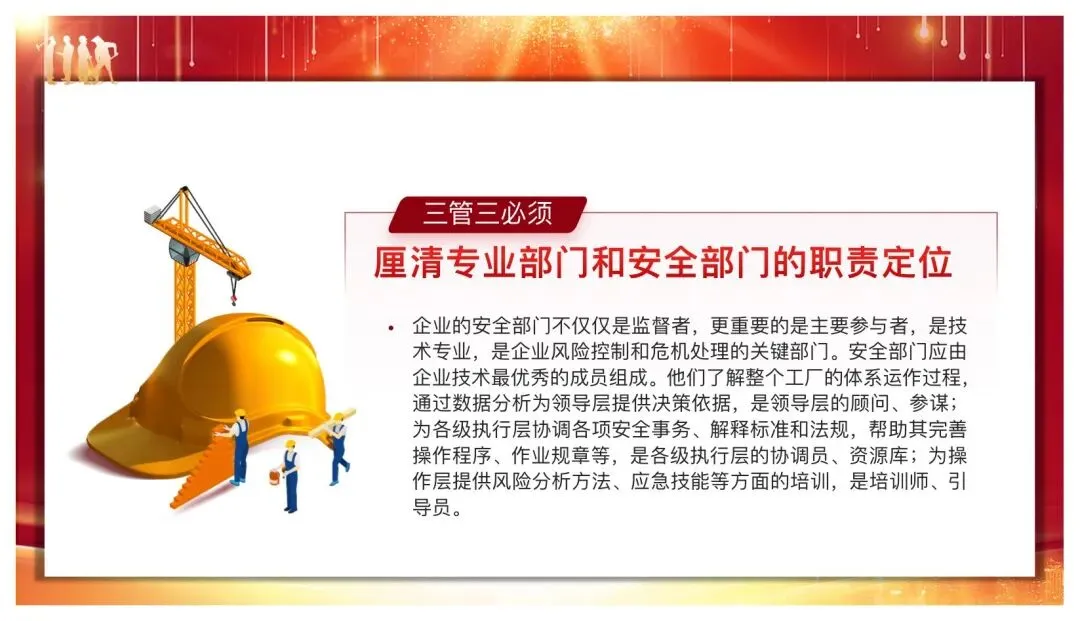 三管三必须

厘清专业部门和安全部门的职责定位

• 企业的安全部门不仅仅是监督者，更重要的是主要参与者，是技术专业，是企业风险控制和危机处理的关键部门。安全部门应由企业技术最优秀的成员组成。他们了解整个工厂的体系运作过程，通过数据分析为领导层提供决策依据，是领导层的顾问、参谋；为各级执行层协调各项安全事务、解释标准和法规，帮助其完善操作程序、作业规章等，是各级执行层的协调员、资源库；为操作层提供风险分析方法、应急技能等方面的培训，是培训师、引导员。